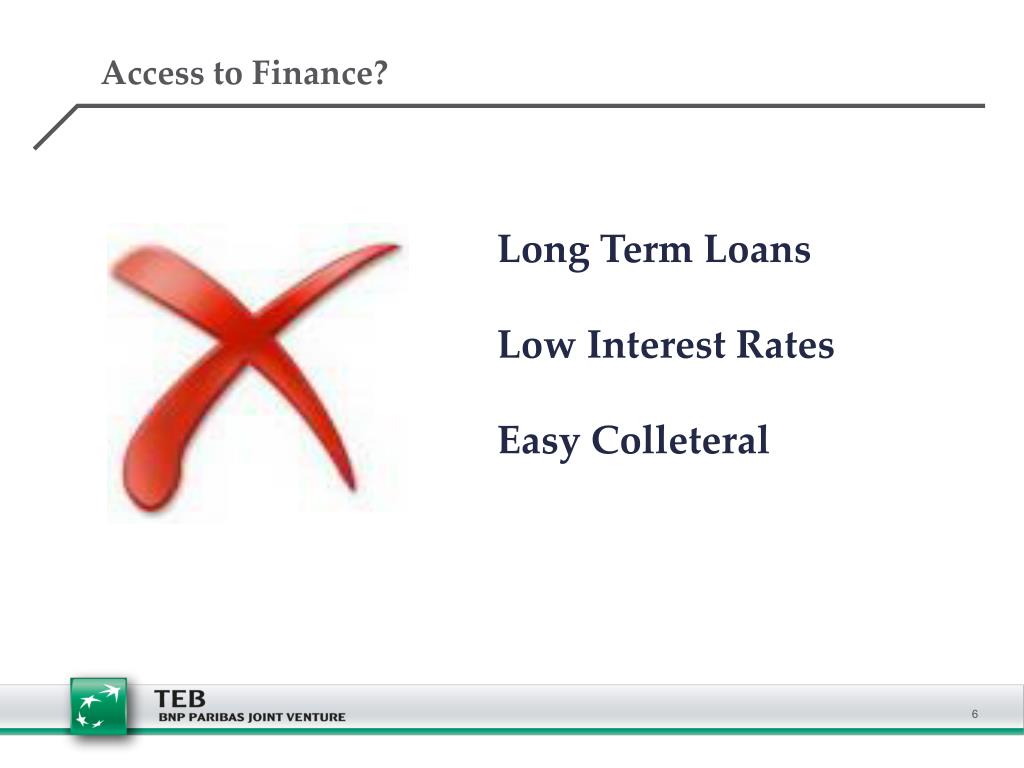 Access to Finance?

Long Term Loans

Low Interest Rates

Easy Colleteral

TEB
BNP PARIBAS JOINT VENTURE

6